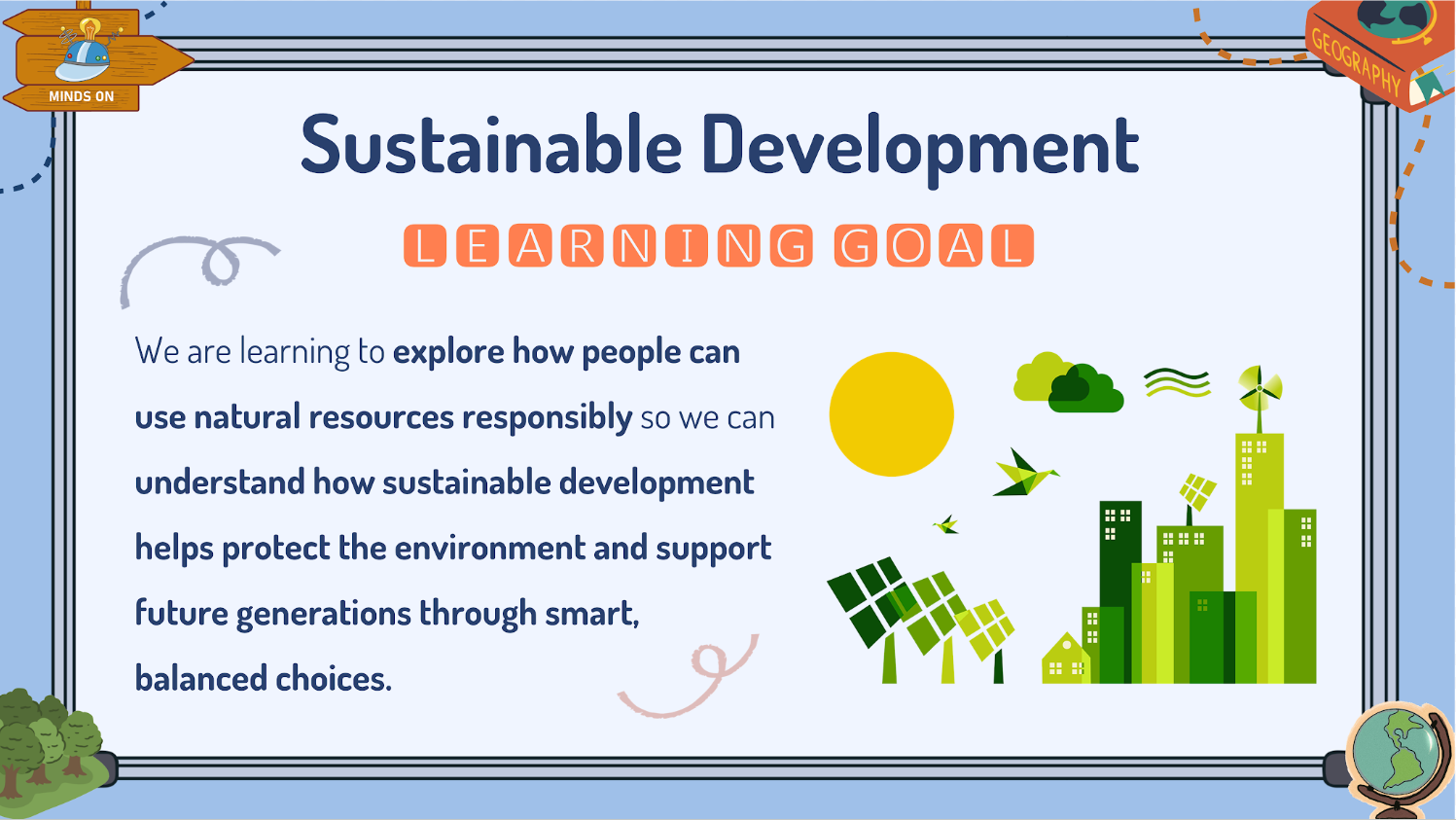 MINDS ON

GEOGRAPHY

Sustainable Development

LEARNING GOAL

We are learning to explore how people can use natural resources responsibly so we can understand how sustainable development helps protect the environment and support future generations through smart, balanced choices.